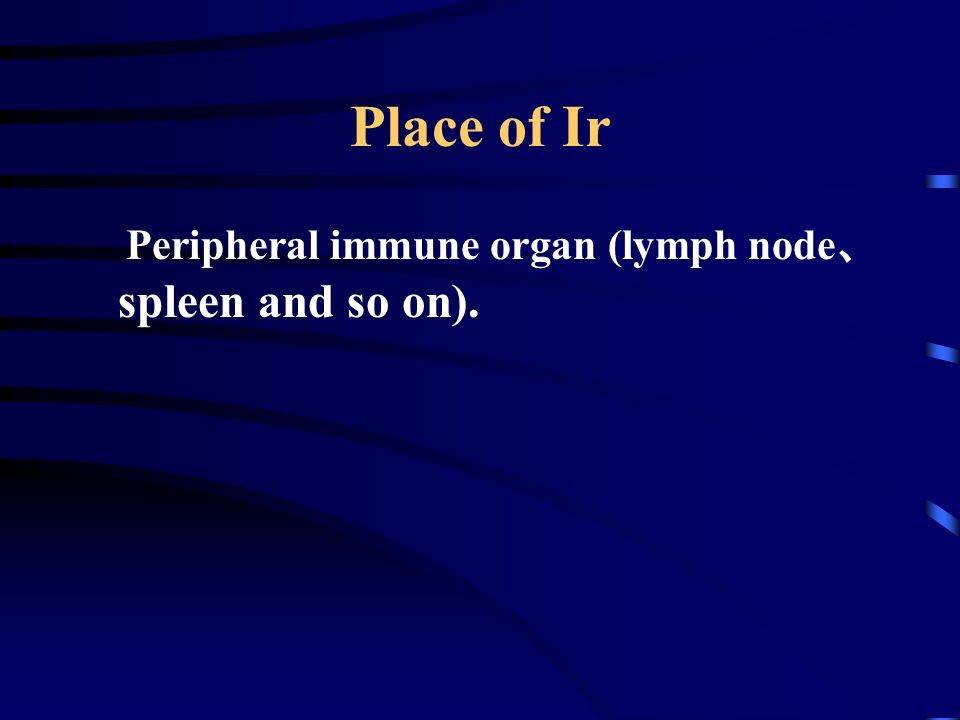 Place of Ir

Peripheral immune organ (lymph node、spleen and so on).